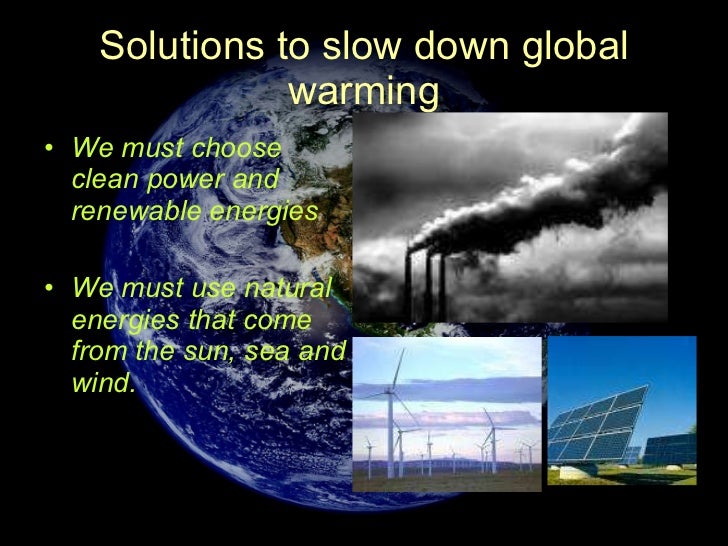 Solutions to slow down global warming

• We must choose clean power and renewable energies.

• We must use natural energies that come from the sun, sea and wind.